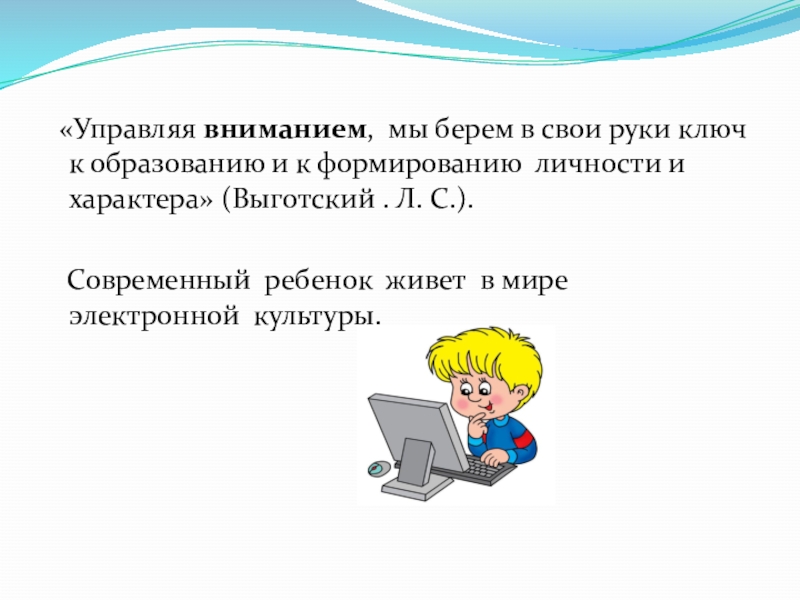 «Управляя вниманием, мы берем в свои руки ключ к образованию и к формированию личности и характера» (Выготский . Л. С.).

Современный ребенок живет в мире электронной культуры.